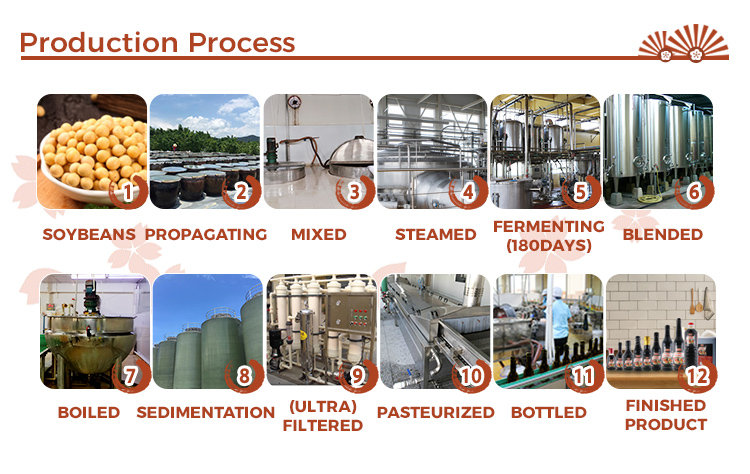 Production Process

1
SOYBEANS

2
PROPAGATING

3
MIXED

4
STEAMED

5
FERMENTING (180DAYS)

6
BLENDED

7
BOILED

8
SEDIMENTATION

9
(ULTRA) FILTERED

10
PASTEURIZED

11
BOTTLED

12
FINISHED PRODUCT